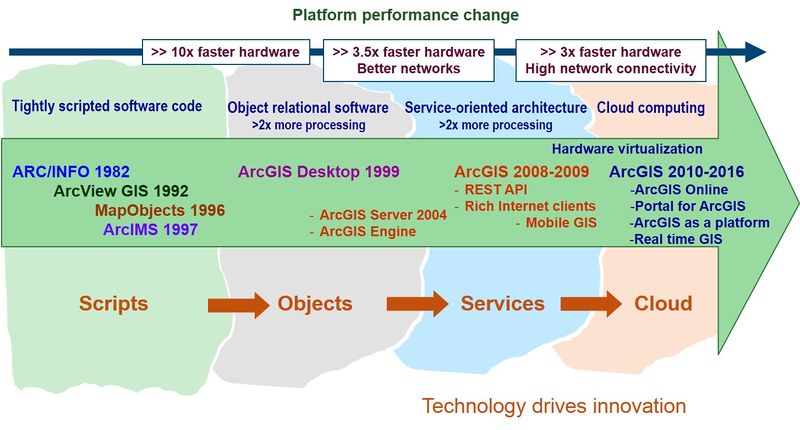 Platform performance change

>> 10x faster hardware

>> 3.5x faster hardware
Better networks

>> 3x faster hardware
High network connectivity

Tightly scripted software code

Object relational software
>2x more processing

Service-oriented architecture
>2x more processing

Cloud computing

Hardware virtualization

ARC/INFO 1982
ArcView GIS 1992
MapObjects 1996
ArcIMS 1997

ArcGIS Desktop 1999
- ArcGIS Server 2004
- ArcGIS Engine

ArcGIS 2008-2009
- REST API
- Rich Internet clients
- Mobile GIS

ArcGIS 2010-2016
-ArcGIS Online
-Portal for ArcGIS
-ArcGIS as a platform
-Real time GIS

Scripts

Objects

Services

Cloud

Technology drives innovation